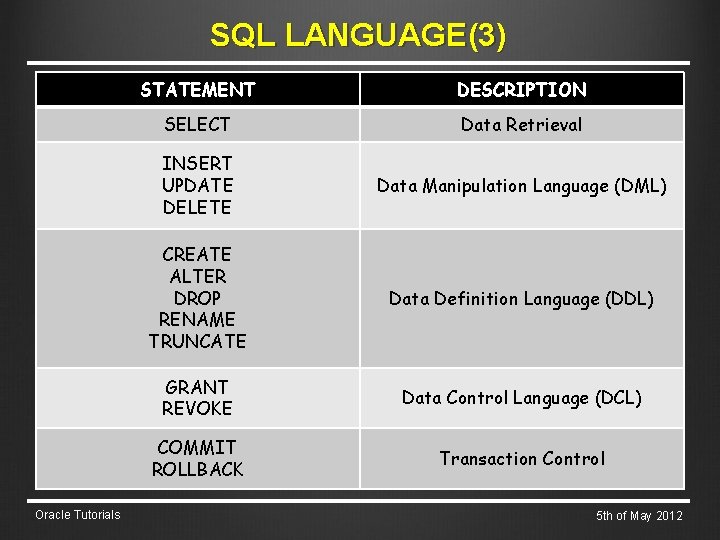 SQL LANGUAGE(3)

| STATEMENT | DESCRIPTION |
|---|---|
| SELECT | Data Retrieval |
| INSERT UPDATE DELETE | Data Manipulation Language (DML) |
| CREATE ALTER DROP RENAME TRUNCATE | Data Definition Language (DDL) |
| GRANT REVOKE | Data Control Language (DCL) |
| COMMIT ROLLBACK | Transaction Control |

Oracle Tutorials

5th of May 2012